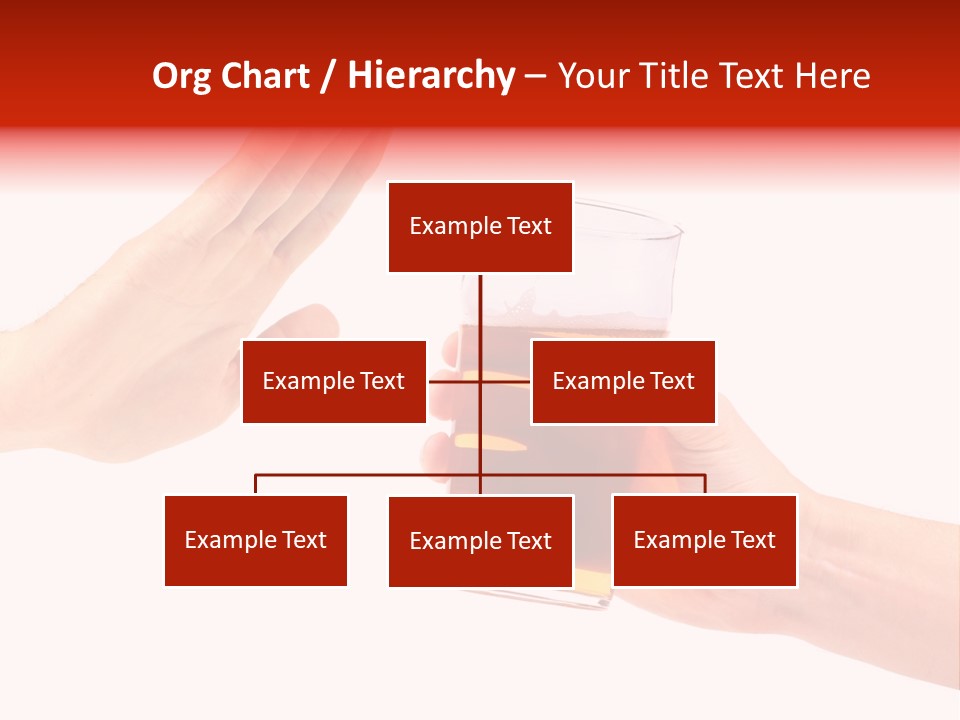 Org Chart / Hierarchy – Your Title Text Here

Example Text

Example Text

Example Text

Example Text

Example Text

Example Text